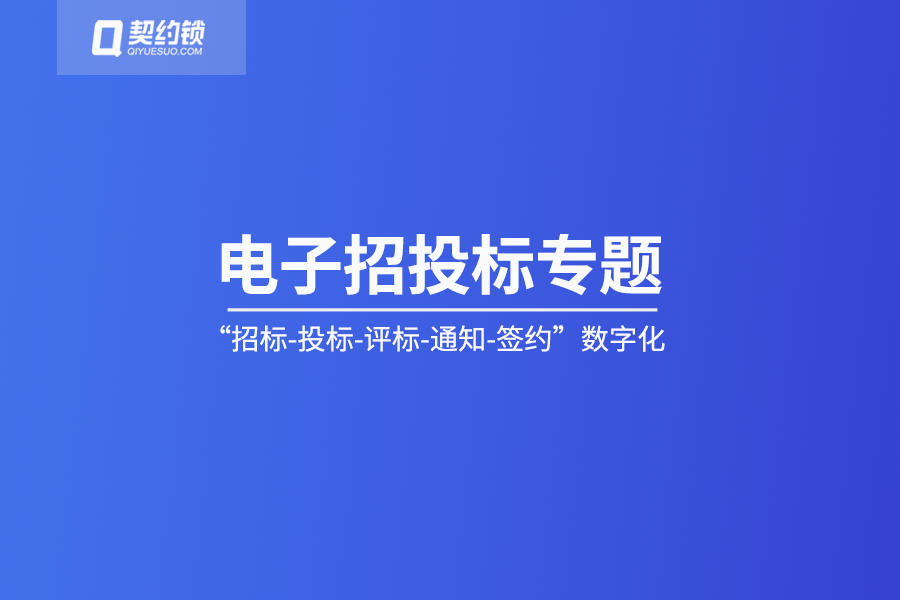 契约锁
QIYUESUO.COM

电子招投标专题

“招标-投标-评标-通知-签约”数字化